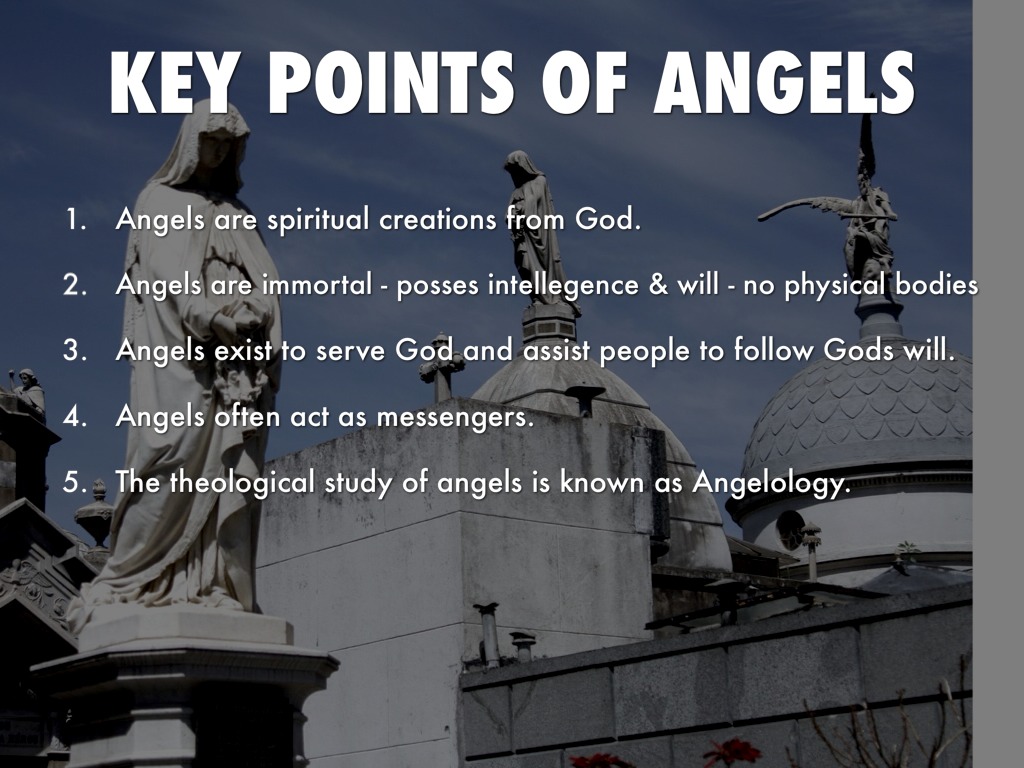 KEY POINTS OF ANGELS

1. Angels are spiritual creations from God.

2. Angels are immortal - posses intellegence & will - no physical bodies

3. Angels exist to serve God and assist people to follow Gods will.

4. Angels often act as messengers.

5. The theological study of angels is known as Angelology.